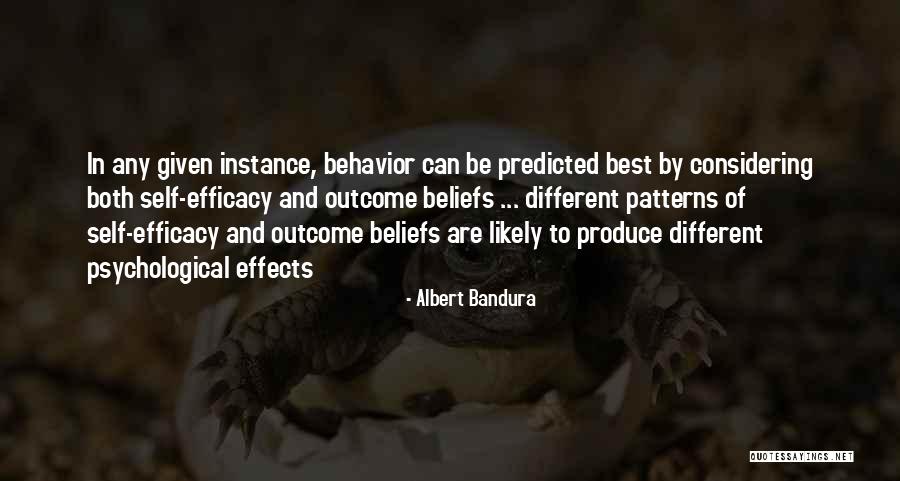 In any given instance, behavior can be predicted best by considering both self-efficacy and outcome beliefs ... different patterns of self-efficacy and outcome beliefs are likely to produce different psychological effects

- Albert Bandura

QUOTESSAYINGS.NET